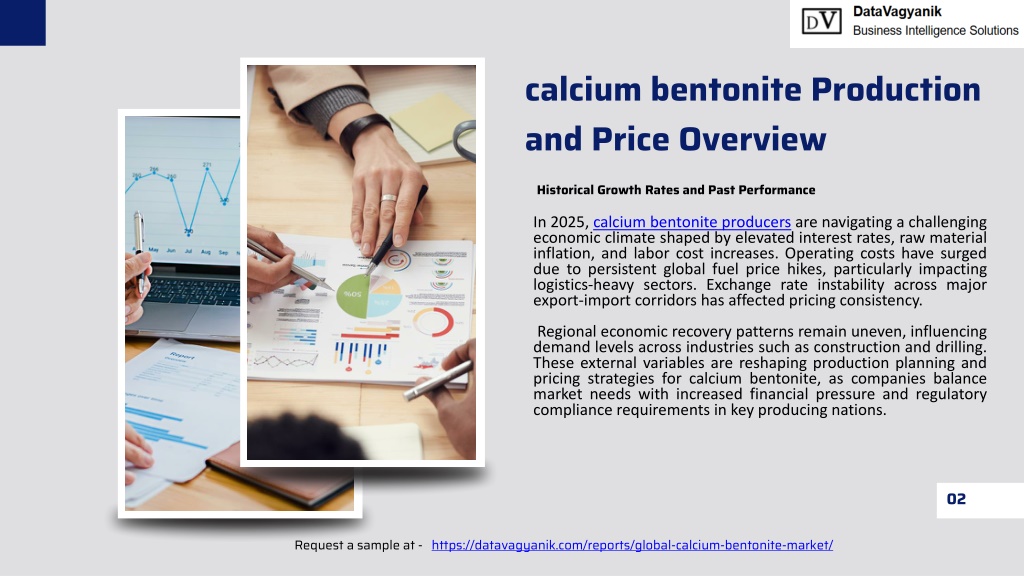 DV DataVagyanik
Business Intelligence Solutions

calcium bentonite Production and Price Overview

Historical Growth Rates and Past Performance

In 2025, calcium bentonite producers are navigating a challenging economic climate shaped by elevated interest rates, raw material inflation, and labor cost increases. Operating costs have surged due to persistent global fuel price hikes, particularly impacting logistics-heavy sectors. Exchange rate instability across major export-import corridors has affected pricing consistency.

Regional economic recovery patterns remain uneven, influencing demand levels across industries such as construction and drilling. These external variables are reshaping production planning and pricing strategies for calcium bentonite, as companies balance market needs with increased financial pressure and regulatory compliance requirements in key producing nations.

02

Request a sample at - https://datavagyanik.com/reports/global-calcium-bentonite-market/